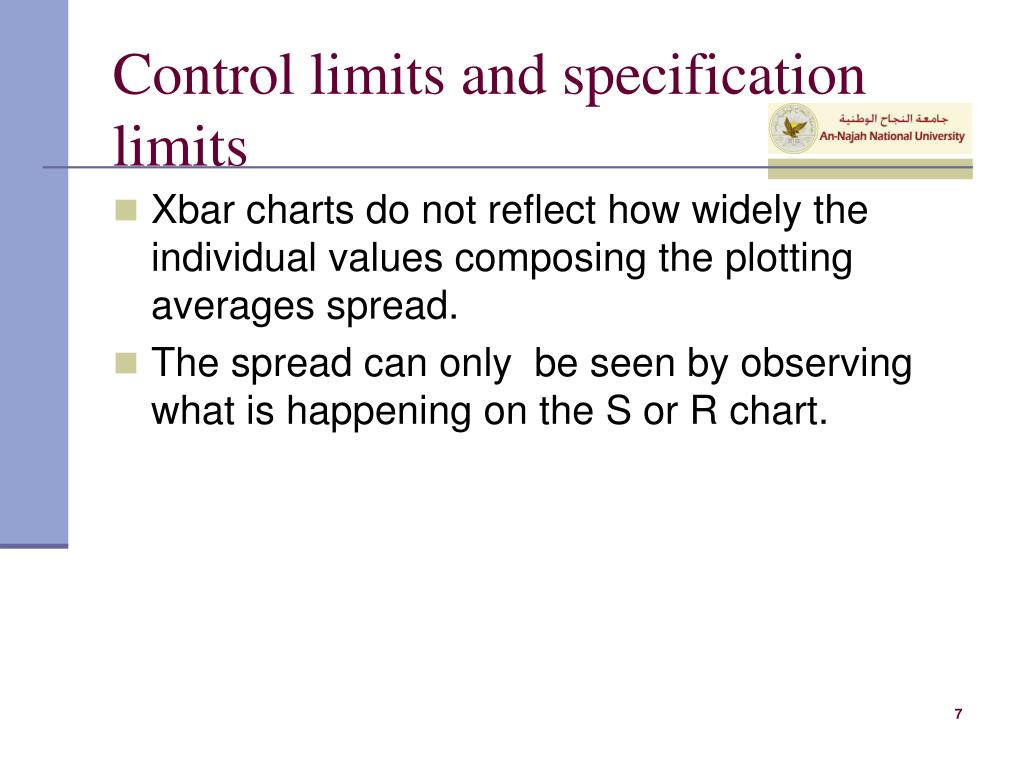 Control limits and specification limits

جامعة النجاح الوطنية
An-Najah National University

Xbar charts do not reflect how widely the individual values composing the plotting averages spread.

The spread can only  be seen by observing what is happening on the S or R chart.

7